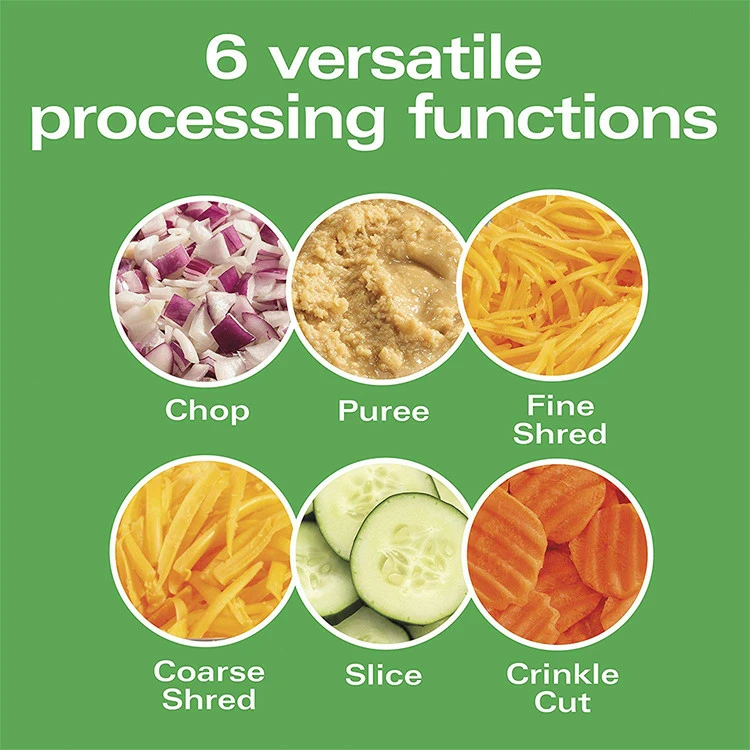 6 versatile processing functions

Chop

Puree

Fine Shred

Coarse Shred

Slice

Crinkle Cut